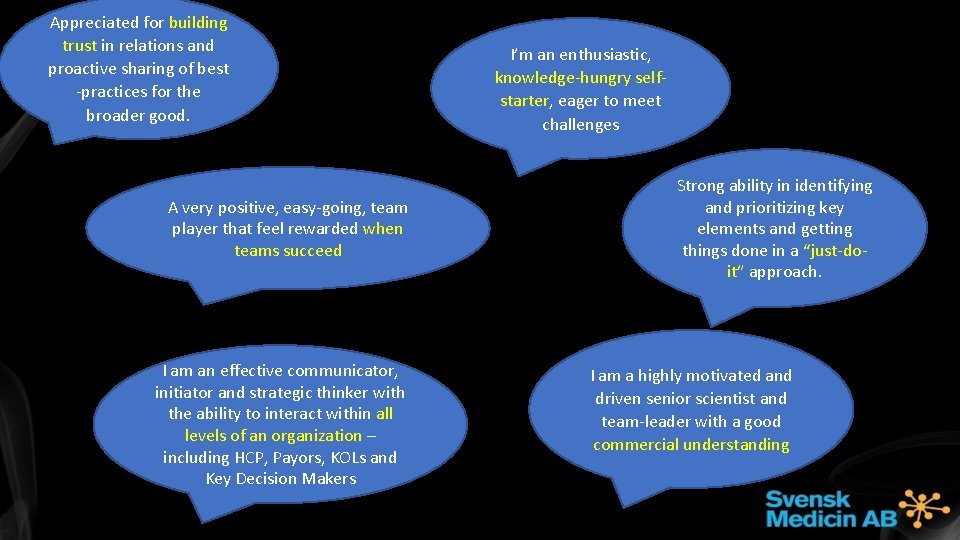 Appreciated for building trust in relations and proactive sharing of best -practices for the broader good.

I'm an enthusiastic, knowledge-hungry self-starter, eager to meet challenges

A very positive, easy-going, team player that feel rewarded when teams succeed

Strong ability in identifying and prioritizing key elements and getting things done in a "just-do-it" approach.

I am an effective communicator, initiator and strategic thinker with the ability to interact within all levels of an organization – including HCP, Payors, KOLs and Key Decision Makers

I am a highly motivated and driven senior scientist and team-leader with a good commercial understanding

Svensk Medicin AB